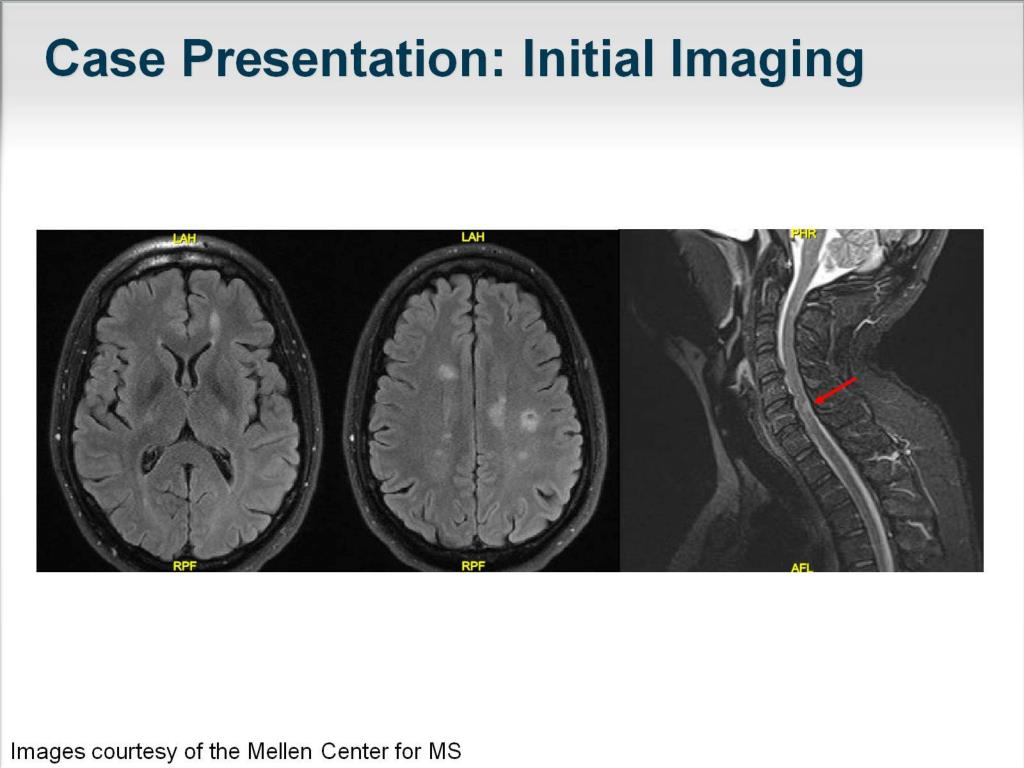 Case Presentation: Initial Imaging

LAH

RPF

LAH

RPF

PHR

AFL

Images courtesy of the Mellen Center for MS